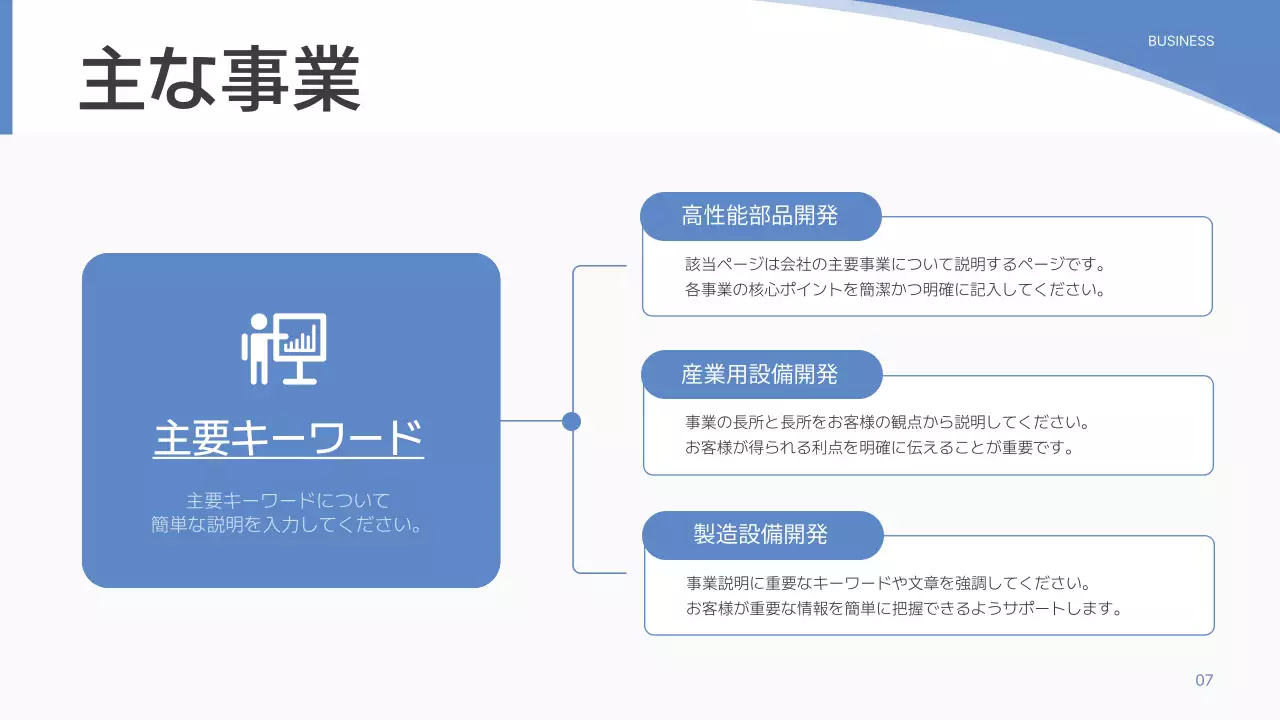 主な事業

BUSINESS

主要キーワード

主要キーワードについて
簡単な説明を入力してください。

高性能部品開発

該当ページは会社の主要事業について説明するページです。
各事業の核心ポイントを簡潔かつ明確に記入してください。

産業用設備開発

事業の長所と長所をお客様の観点から説明してください。
お客様が得られる利点を明確に伝えることが重要です。

製造設備開発

事業説明に重要なキーワードや文章を強調してください。
お客様が重要な情報を簡単に把握できるようサポートします。

07